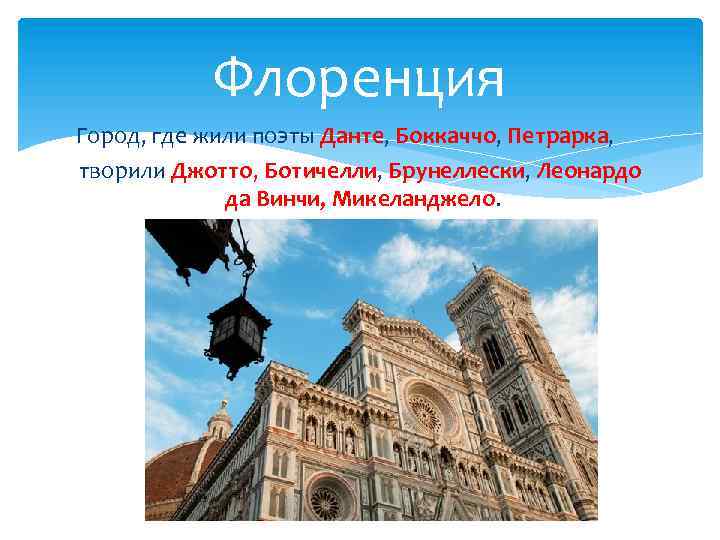 Флоренция

Город, где жили поэты Данте, Боккаччо, Петрарка, творили Джотто, Ботичелли, Брунеллески, Леонардо да Винчи, Микеланджело.